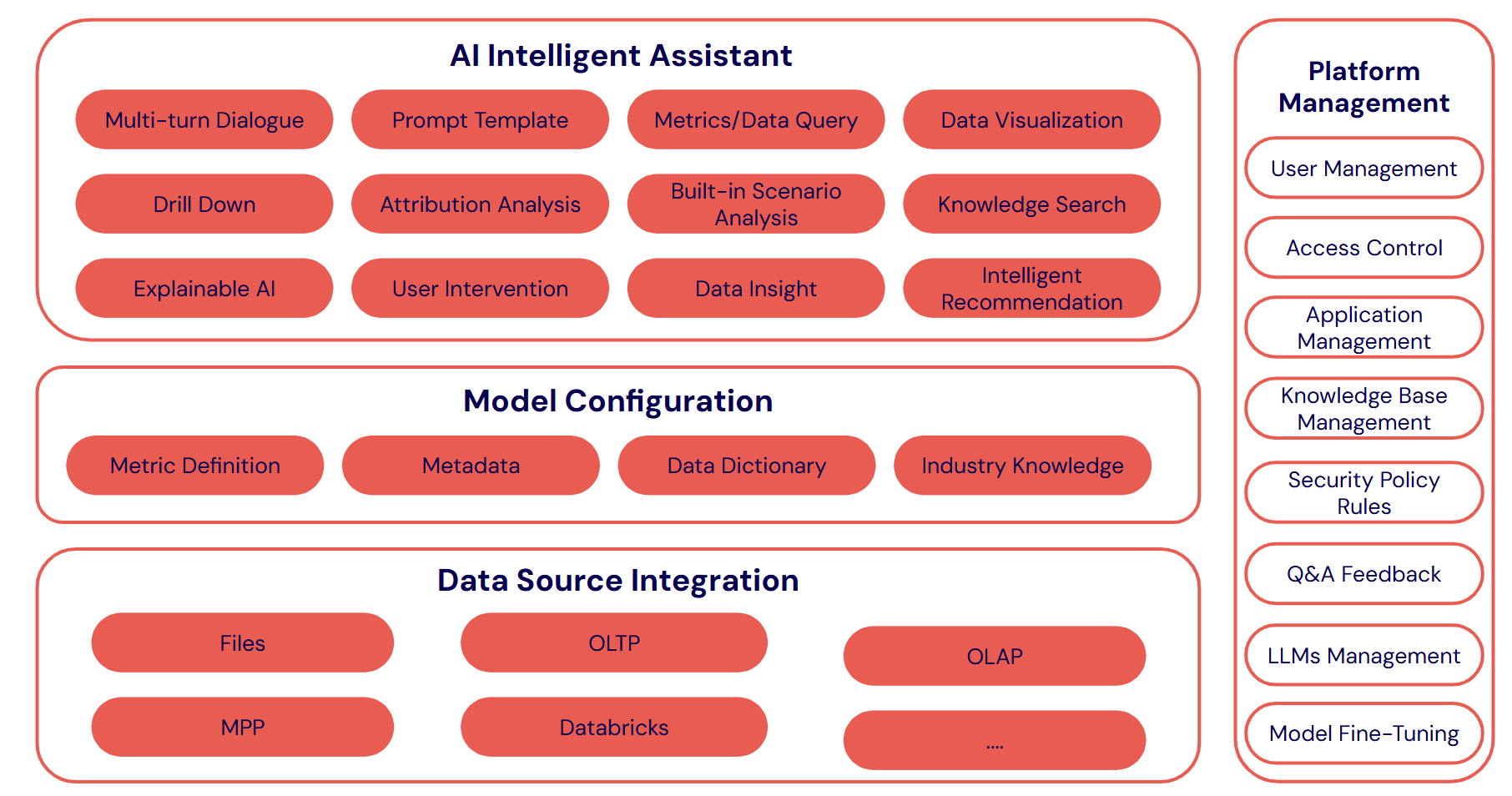 AI Intelligent Assistant

Multi-turn Dialogue

Prompt Template

Metrics/Data Query

Data Visualization

Drill Down

Attribution Analysis

Built-in Scenario Analysis

Knowledge Search

Explainable AI

User Intervention

Data Insight

Intelligent Recommendation

Model Configuration

Metric Definition

Metadata

Data Dictionary

Industry Knowledge

Data Source Integration

Files

OLTP

OLAP

MPP

Databricks

....

Platform Management

User Management

Access Control

Application Management

Knowledge Base Management

Security Policy Rules

Q&A Feedback

LLMs Management

Model Fine-Tuning